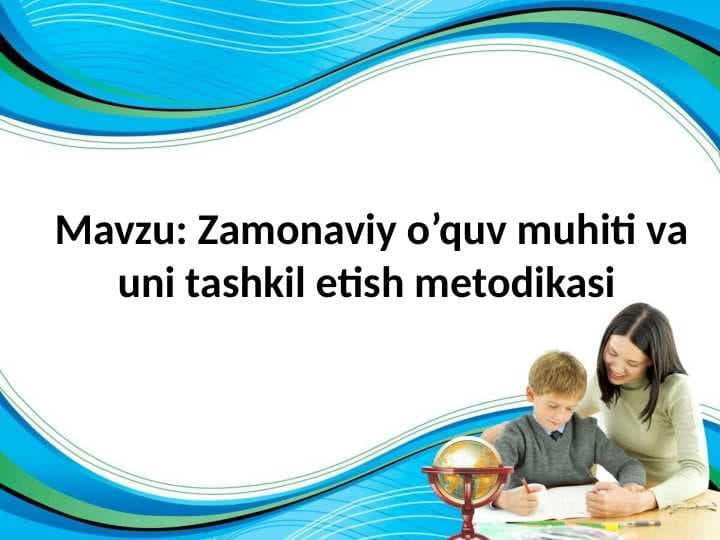 Mavzu: Zamonaviy o’quv muhiti va uni tashkil etish metodikasi